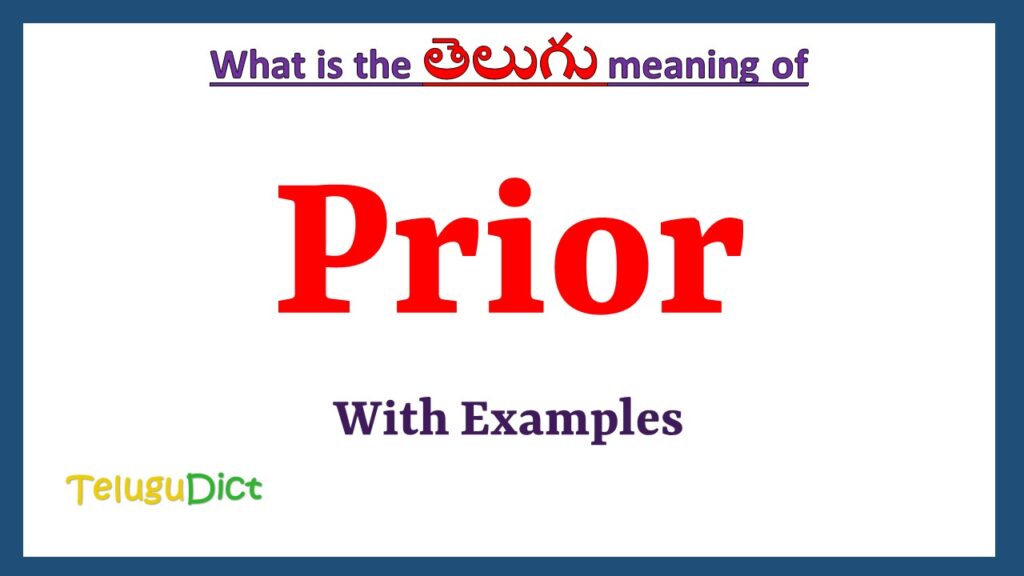 What is the తెలుగు meaning of

Prior

With Examples

TeluguDict